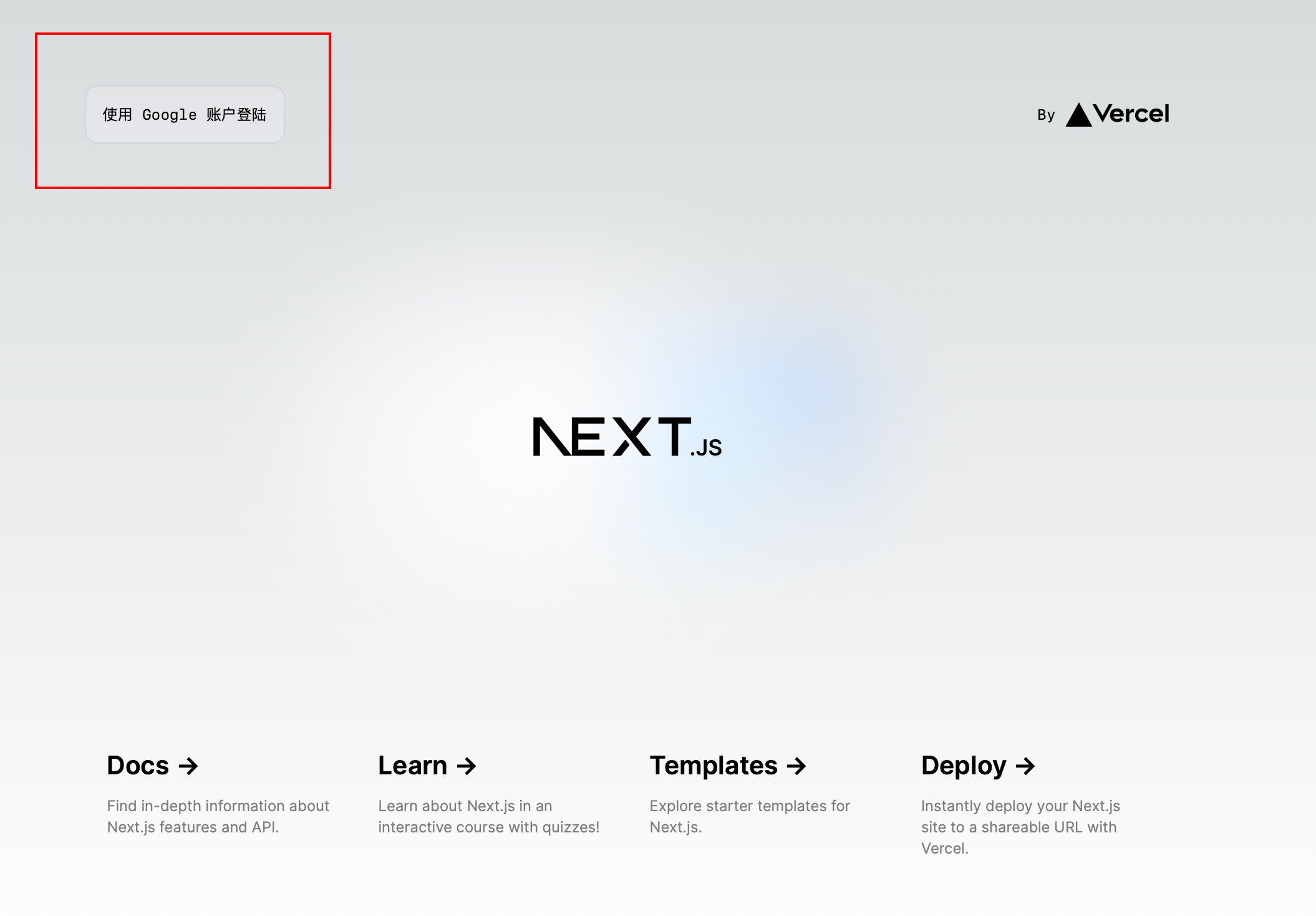 使用 Google 账户登陆

By Vercel

NEXT.JS

Docs →

Find in-depth information about Next.js features and API.

Learn →

Learn about Next.js in an interactive course with quizzes!

Templates →

Explore starter templates for Next.js.

Deploy →

Instantly deploy your Next.js site to a shareable URL with Vercel.